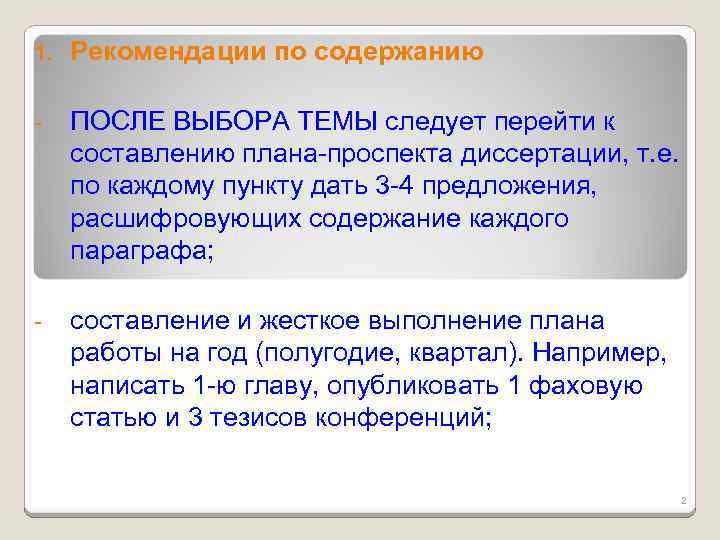 1. Рекомендации по содержанию

- ПОСЛЕ ВЫБОРА ТЕМЫ следует перейти к составлению плана-проспекта диссертации, т.е. по каждому пункту дать 3-4 предложения, расшифровующих содержание каждого параграфа;

- составление и жесткое выполнение плана работы на год (полугодие, квартал). Например, написать 1-ю главу, опубликовать 1 фаховую статью и 3 тезисов конференций;

2